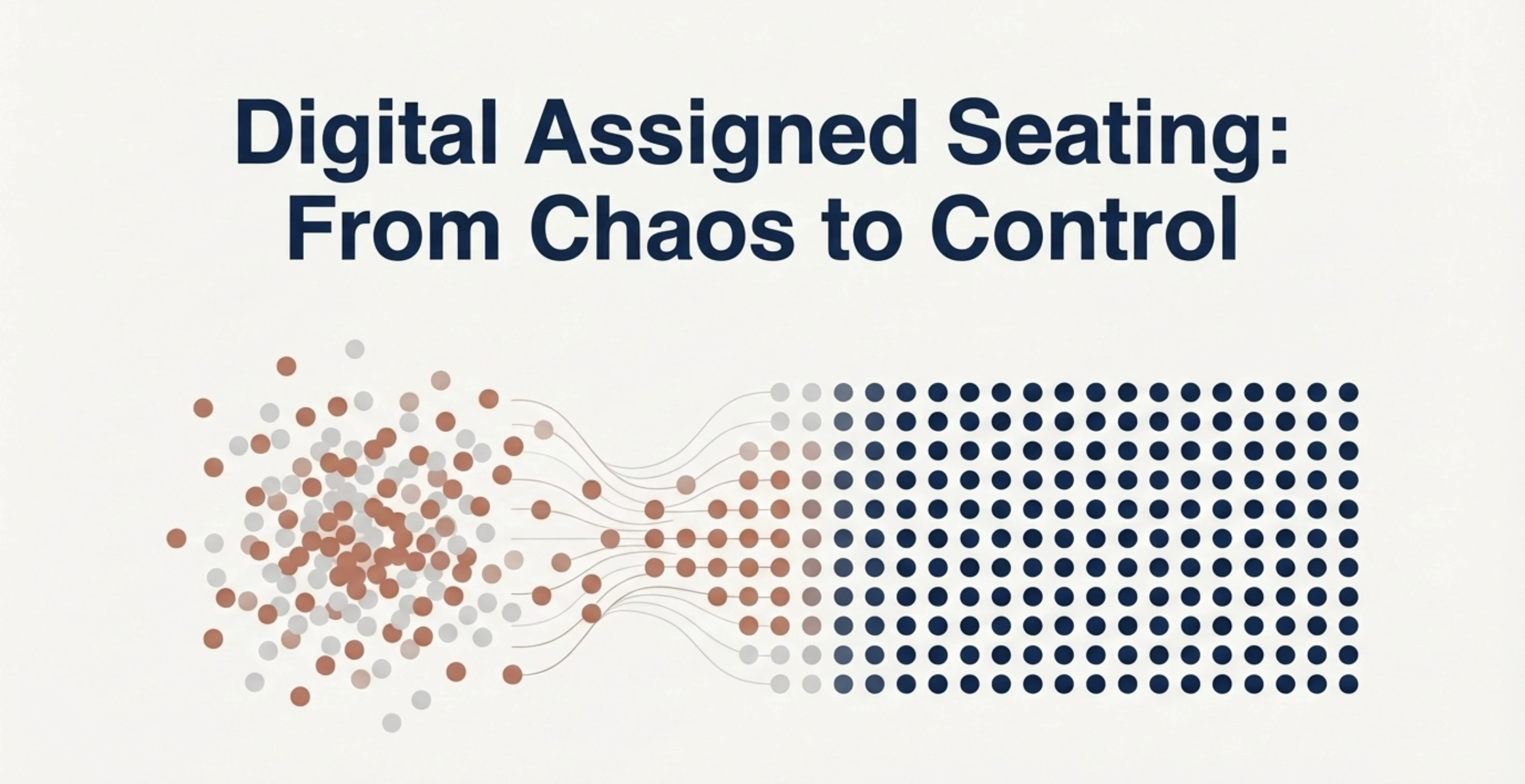 Digital Assigned Seating:
From Chaos to Control